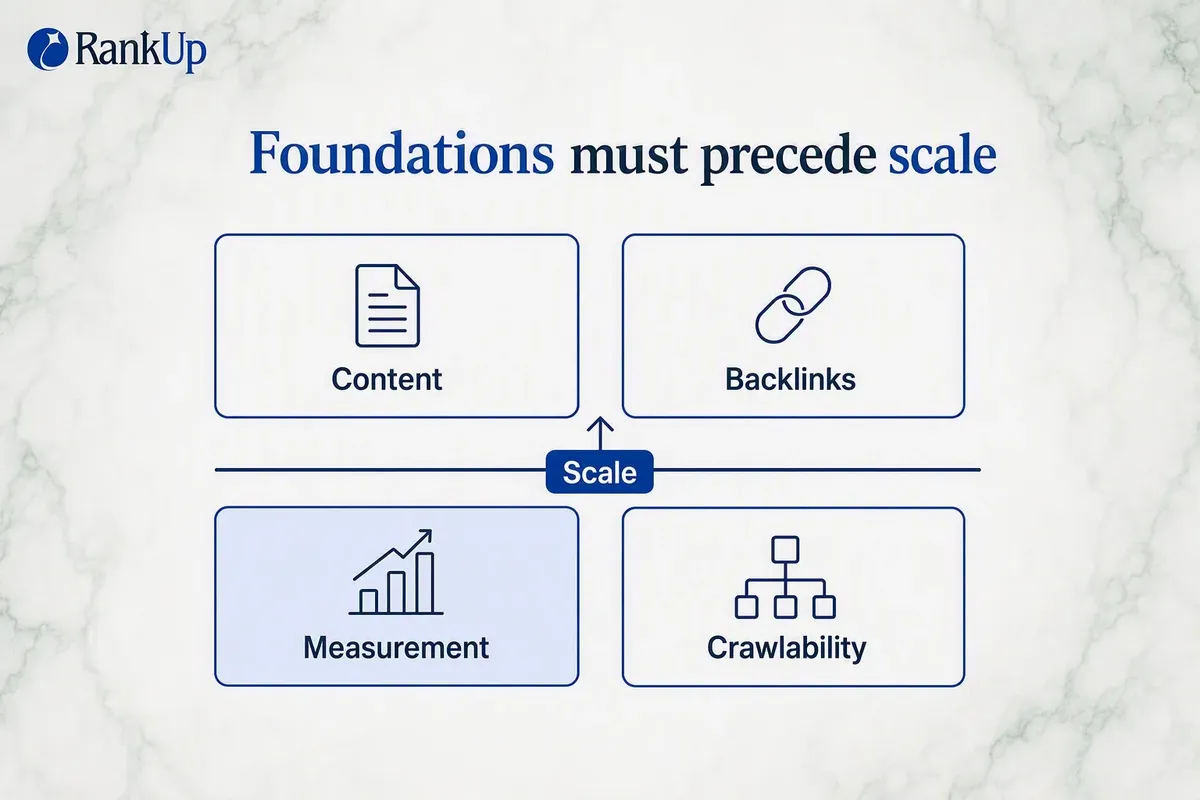 RankUp

Foundations must precede scale

Content

Backlinks

Scale

Measurement

Crawlability